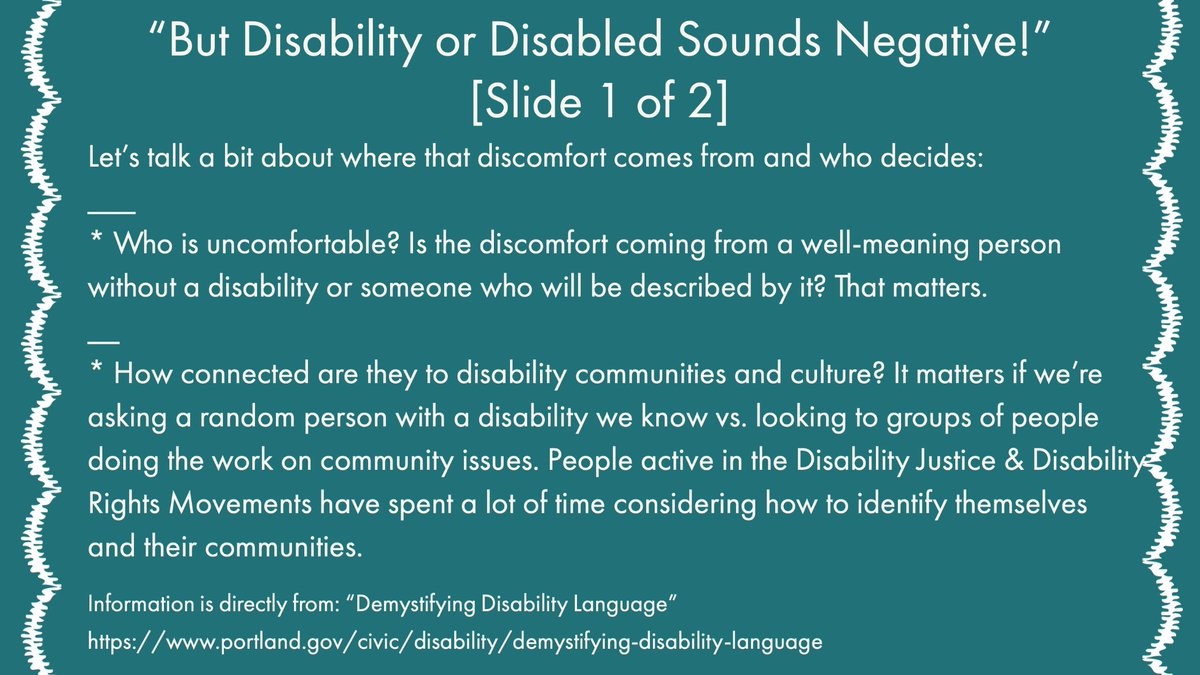 “But Disability or Disabled Sounds Negative!”
[Slide 1 of 2]

Let’s talk a bit about where that discomfort comes from and who decides:

___

* Who is uncomfortable? Is the discomfort coming from a well-meaning person without a disability or someone who will be described by it? That matters.

__

* How connected are they to disability communities and culture? It matters if we’re asking a random person with a disability we know vs. looking to groups of people doing the work on community issues. People active in the Disability Justice & Disability Rights Movements have spent a lot of time considering how to identify themselves and their communities.

Information is directly from: “Demystifying Disability Language”
https://www.portland.gov/civic/disability/demystifying-disability-language